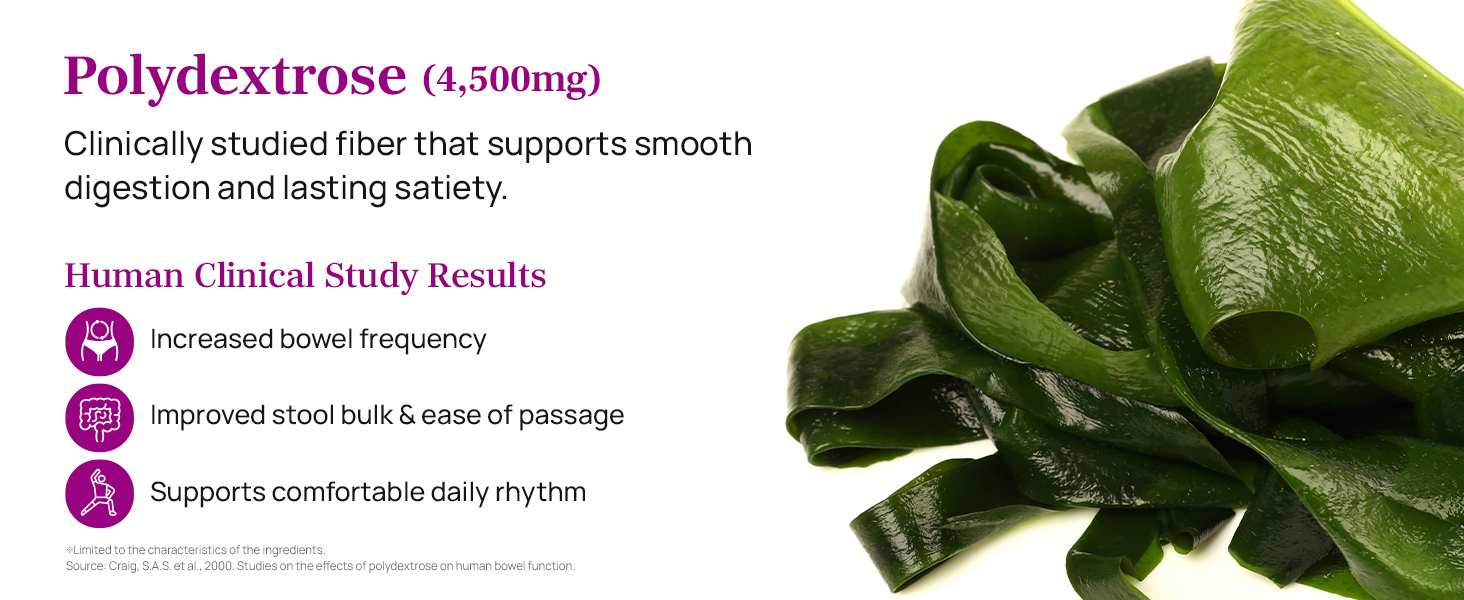 Polydextrose (4,500mg)

Clinically studied fiber that supports smooth digestion and lasting satiety.

Human Clinical Study Results

Increased bowel frequency

Improved stool bulk & ease of passage

Supports comfortable daily rhythm

※Limited to the characteristics of the ingredients.
Source: Craig, S.A.S. et al., 2000. Studies on the effects of polydextrose on human bowel function.